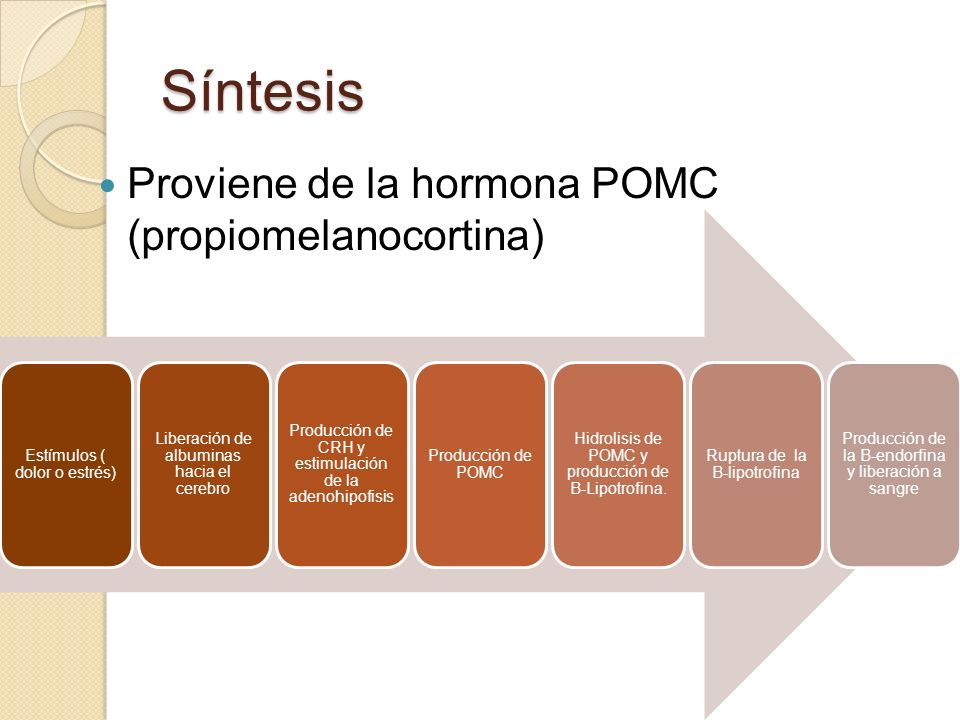 Síntesis

Proviene de la hormona POMC (propiomelanocortina)

Estímulos ( dolor o estrés)

Liberación de albuminas hacia el cerebro

Producción de CRH y estimulación de la adenohipofisis

Producción de POMC

Hidrolisis de POMC y producción de B-Lipotrofina.

Ruptura de la B-lipotrofina

Producción de la B-endorfina y liberación a sangre